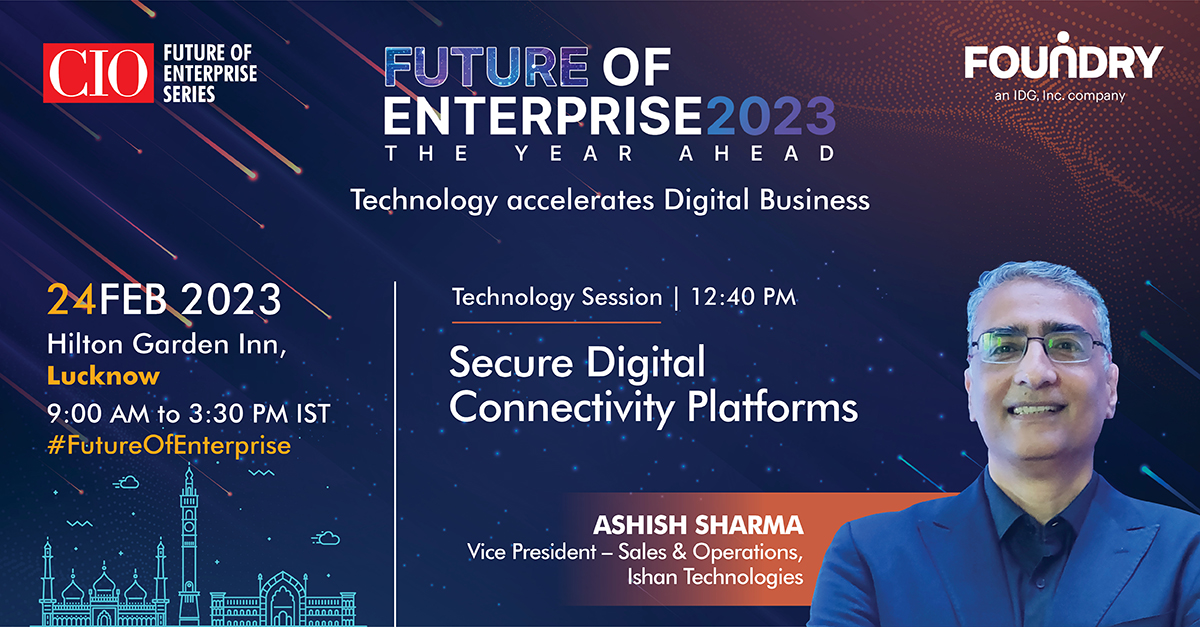 CIO FUTURE OF ENTERPRISE SERIES

FUTURE OF ENTERPRISE2023
THE YEAR AHEAD

Technology accelerates Digital Business

FOUNDRY
an IDG, Inc. company

24FEB 2023
Hilton Garden Inn,
Lucknow
9:00 AM to 3:30 PM IST
#FutureOfEnterprise

Technology Session | 12:40 PM

Secure Digital Connectivity Platforms

ASHISH SHARMA
Vice President – Sales & Operations,
Ishan Technologies